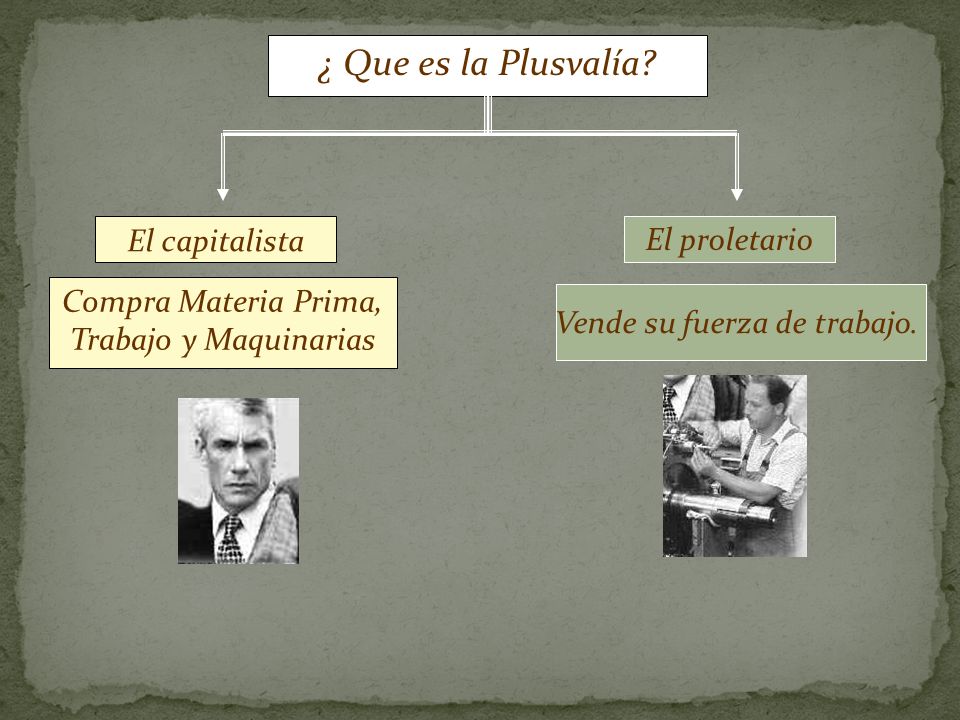 ¿ Que es la Plusvalía?

El capitalista

Compra Materia Prima, Trabajo y Maquinarias

El proletario

Vende su fuerza de trabajo.